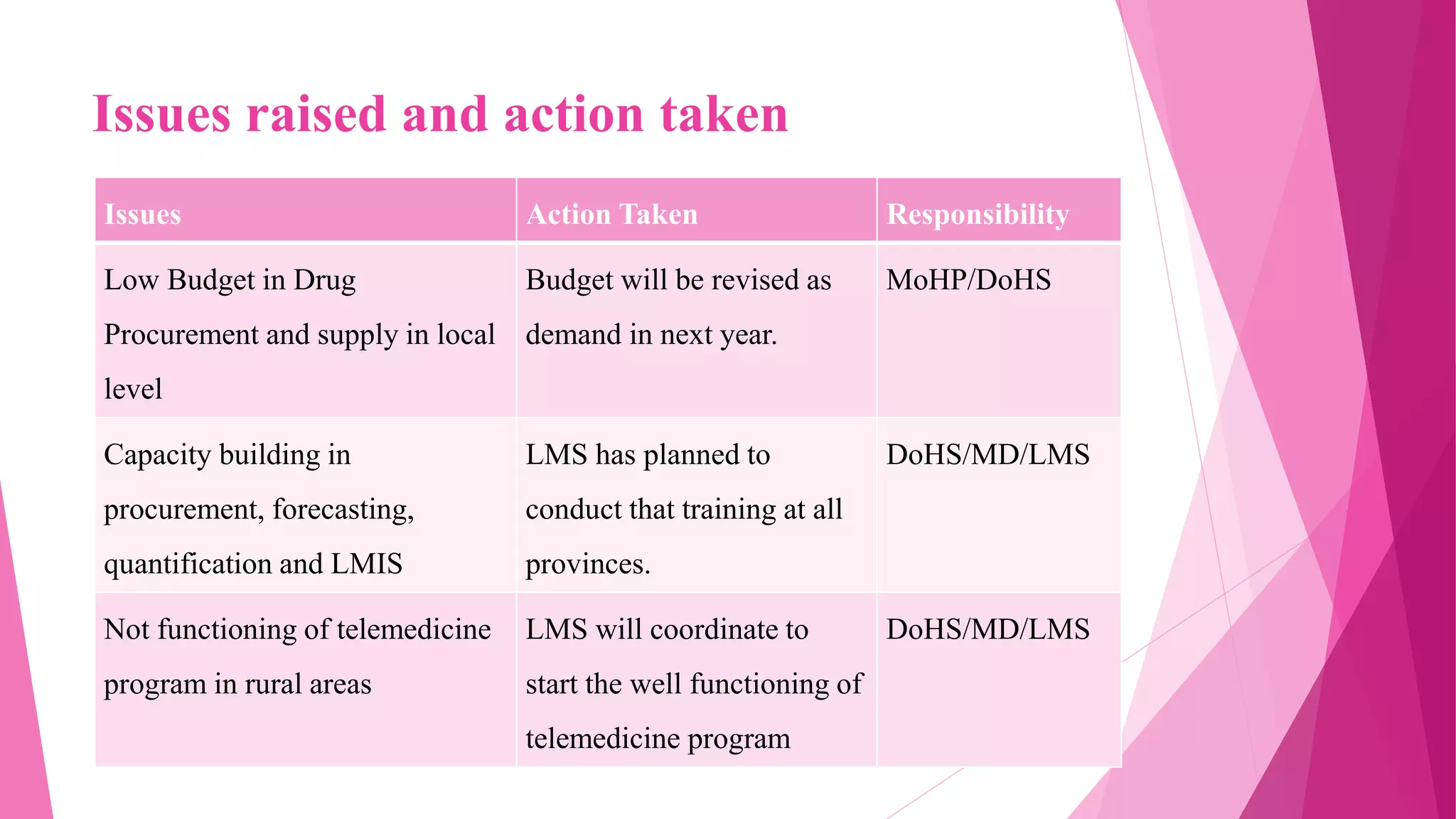 Issues raised and action taken

| Issues | Action Taken | Responsibility |
|---|---|---|
| Low Budget in Drug Procurement and supply in local level | Budget will be revised as demand in next year. | MoHP/DoHS |
| Capacity building in procurement, forecasting, quantification and LMIS | LMS has planned to conduct that training at all provinces. | DoHS/MD/LMS |
| Not functioning of telemedicine program in rural areas | LMS will coordinate to start the well functioning of telemedicine program | DoHS/MD/LMS |